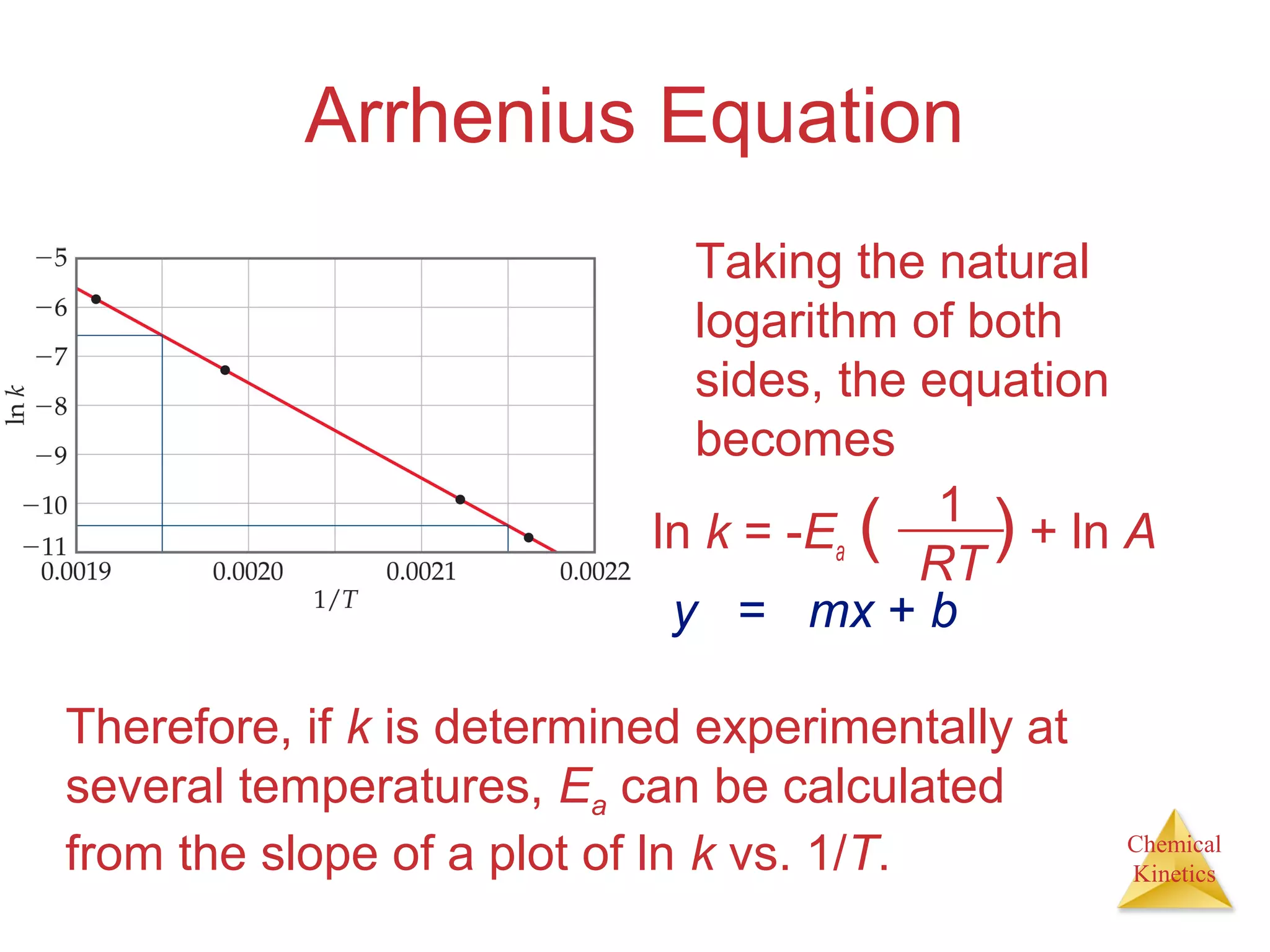 Arrhenius Equation

−5
−6
−7
−8
−9
−10
−11
ln $k$
0.0019
0.0020
0.0021
0.0022
$1/T$

Taking the natural logarithm of both sides, the equation becomes

$\ln k = -E_a \left( \frac{1}{RT} \right) + \ln A$

$y = mx + b$

Therefore, if $k$ is determined experimentally at several temperatures, $E_a$ can be calculated from the slope of a plot of ln $k$ vs. $1/T$.

Chemical Kinetics